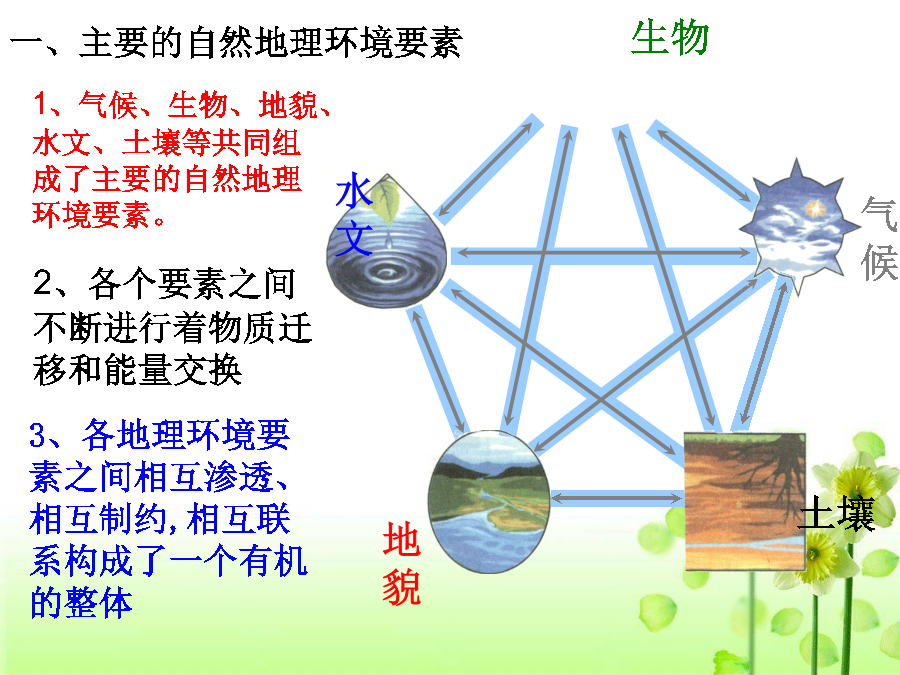 一、主要的自然地理环境要素

1、气候、生物、地貌、水文、土壤等共同组成了主要的自然地理环境要素。

2、各个要素之间不断进行着物质迁移和能量交换

3、各地理环境要素之间相互渗透、相互制约，相互联系构成了一个有机的整体

生物

水文

气候

地貌

土壤